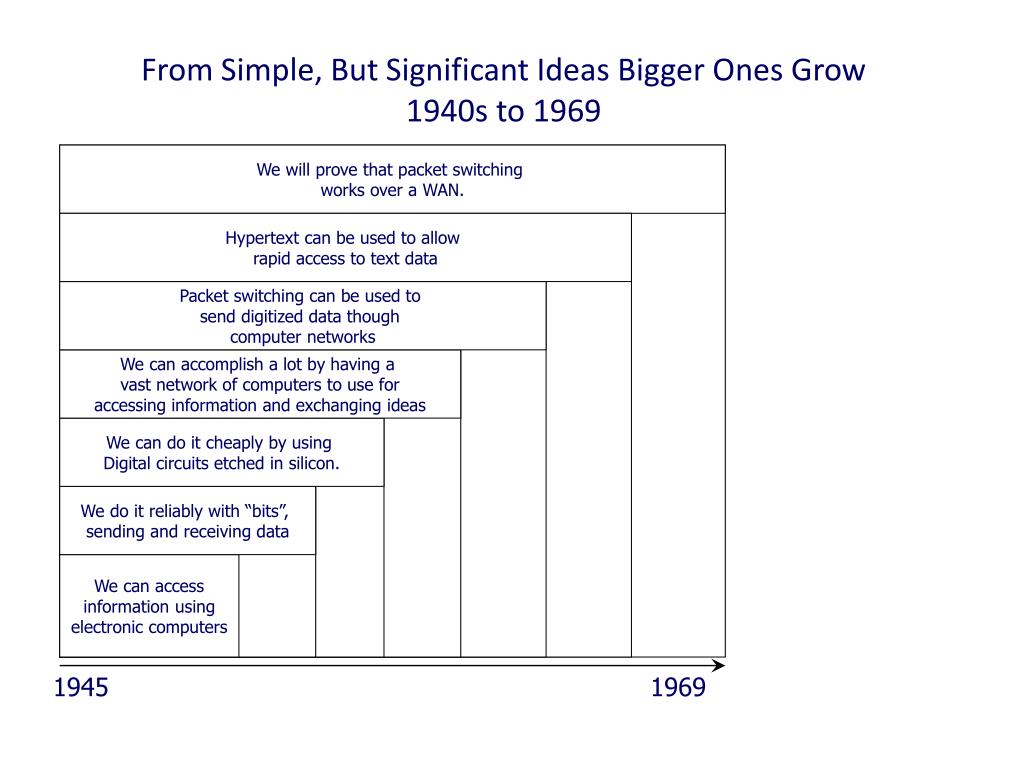 From Simple, But Significant Ideas Bigger Ones Grow
1940s to 1969

We will prove that packet switching works over a WAN.

Hypertext can be used to allow rapid access to text data

Packet switching can be used to send digitized data though computer networks

We can accomplish a lot by having a vast network of computers to use for accessing information and exchanging ideas

We can do it cheaply by using Digital circuits etched in silicon.

We do it reliably with “bits”, sending and receiving data

We can access information using electronic computers

1945

1969